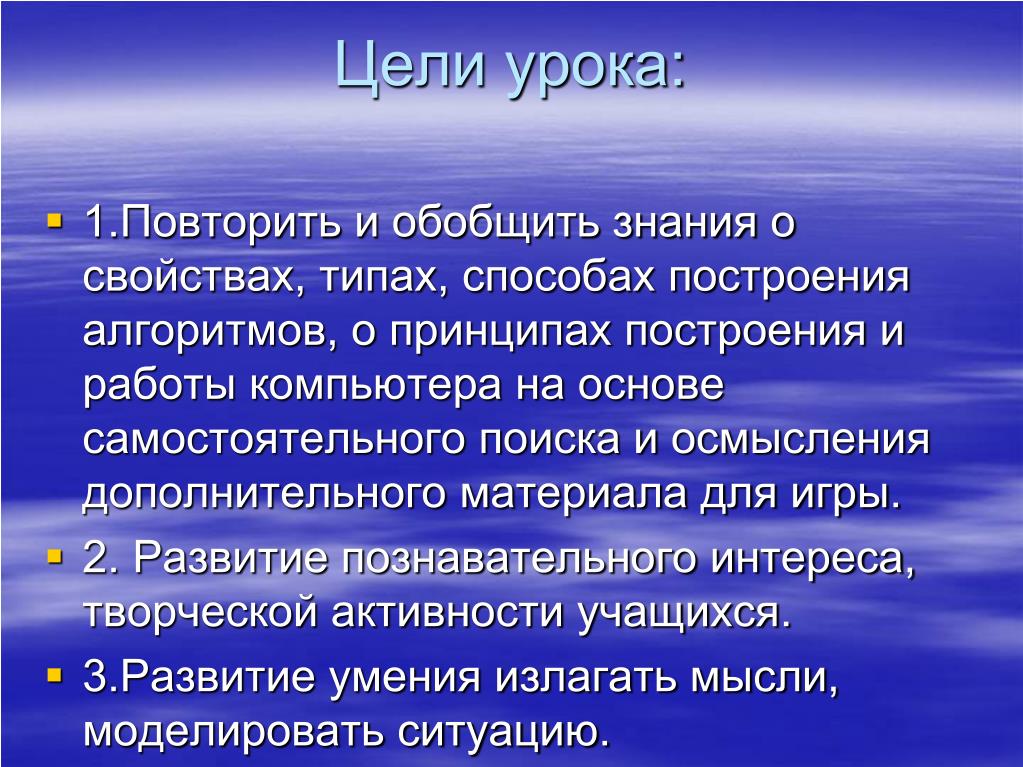 Цели урока:

1.Повторить и обобщить знания о свойствах, типах, способах построения алгоритмов, о принципах построения и работы компьютера на основе самостоятельного поиска и осмысления дополнительного материала для игры.

2. Развитие познавательного интереса, творческой активности учащихся.

3.Развитие умения излагать мысли, моделировать ситуацию.